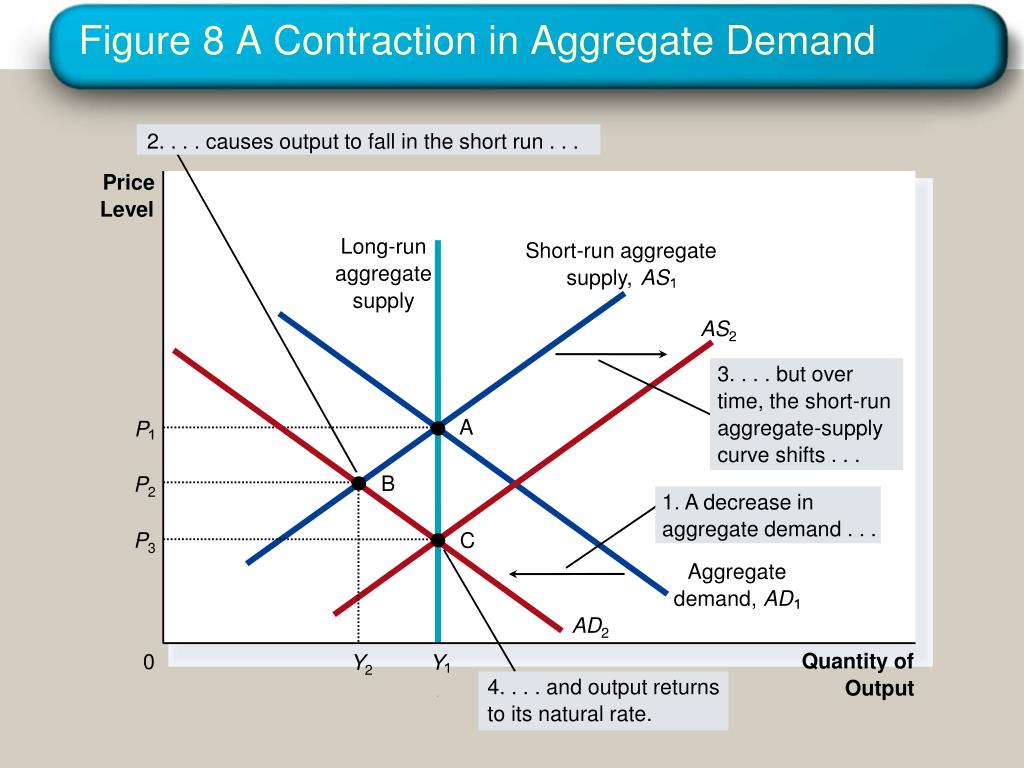 Figure 8 A Contraction in Aggregate Demand

2. . . . causes output to fall in the short run . . .

Price Level

Long-run aggregate supply

Short-run aggregate supply, $AS_1$

$AS_2$

3. . . . but over time, the short-run aggregate-supply curve shifts . . .

$P_1$

A

$P_2$

B

1. A decrease in aggregate demand . . .

$P_3$

C

Aggregate demand, $AD_1$

$AD_2$

0

$Y_2$

$Y_1$

Quantity of Output

4. . . . and output returns to its natural rate.